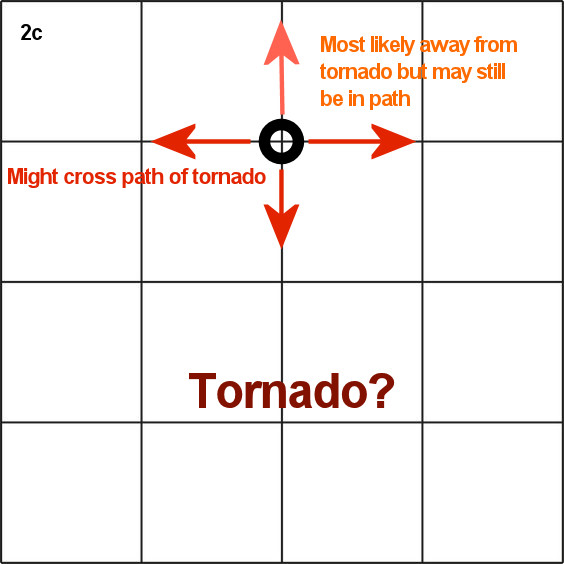 2c

Most likely away from tornado but may still be in path

Might cross path of tornado

Tornado?